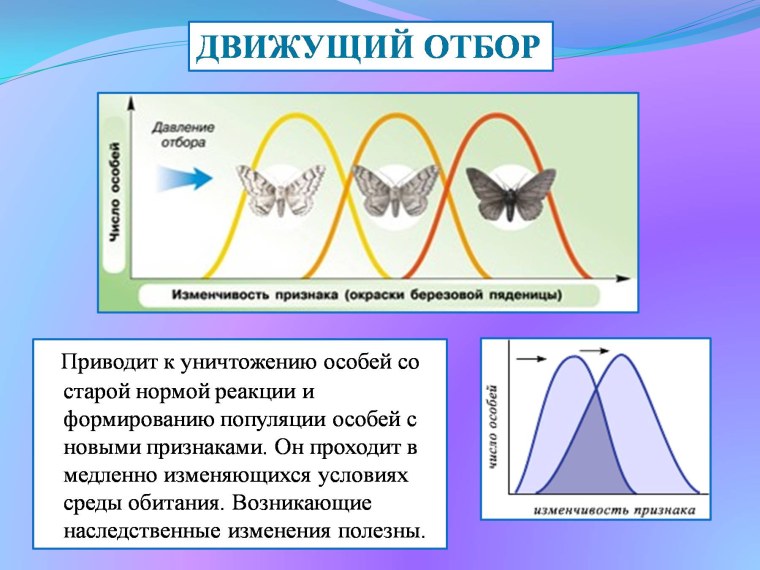 ДВИЖУЩИЙ ОТБОР

Давление отбора

Число особей

Изменчивость признака (окраски березовой пяденицы)

Приводит к уничтожению особей со старой нормой реакции и формированию популяции особей с новыми признаками. Он проходит в медленно изменяющихся условиях среды обитания. Возникающие наследственные изменения полезны.

число особей

изменчивость признака